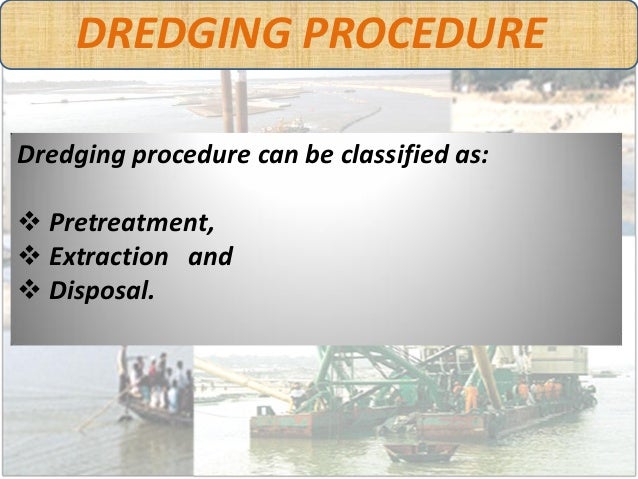 DREDGING PROCEDURE

Dredging procedure can be classified as:

❖ Pretreatment,
❖ Extraction and
❖ Disposal.